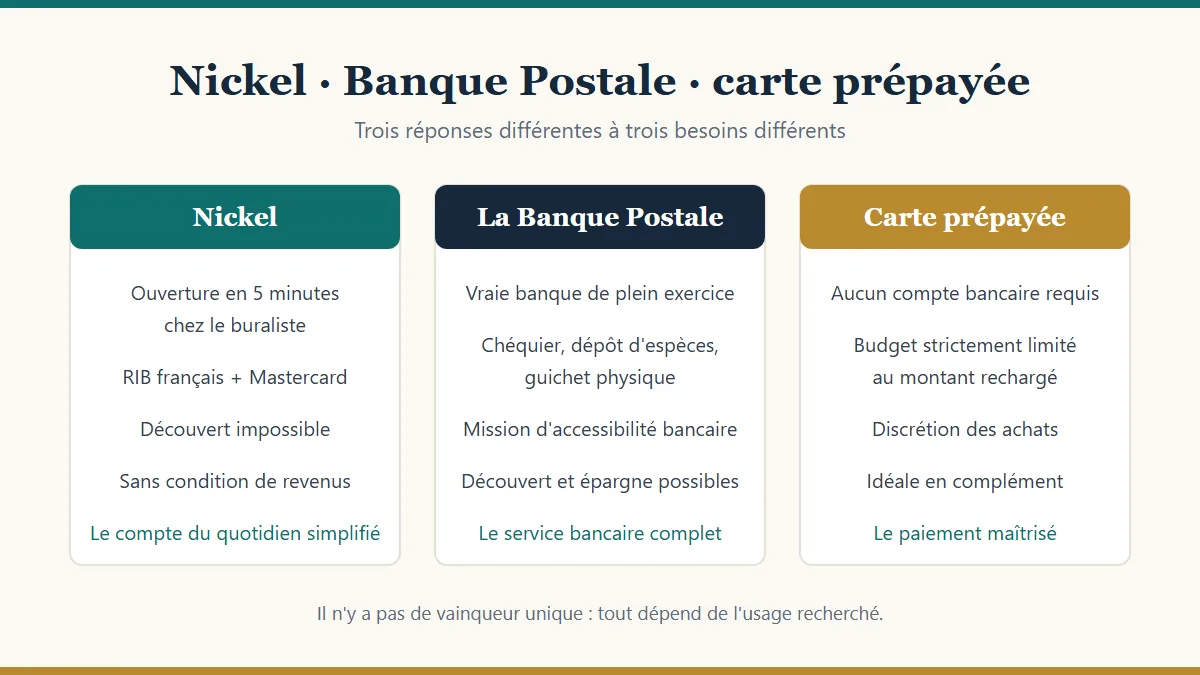 Nickel · Banque Postale · carte prépayée

Trois réponses différentes à trois besoins différents

Nickel

Ouverture en 5 minutes chez le buraliste

RIB français + Mastercard

Découvert impossible

Sans condition de revenus

Le compte du quotidien simplifié

La Banque Postale

Vraie banque de plein exercice

Chéquier, dépôt d'espèces, guichet physique

Mission d'accessibilité bancaire

Découvert et épargne possibles

Le service bancaire complet

Carte prépayée

Aucun compte bancaire requis

Budget strictement limité au montant rechargé

Discrétion des achats

Idéale en complément

Le paiement maîtrisé

Il n'y a pas de vainqueur unique : tout dépend de l'usage recherché.